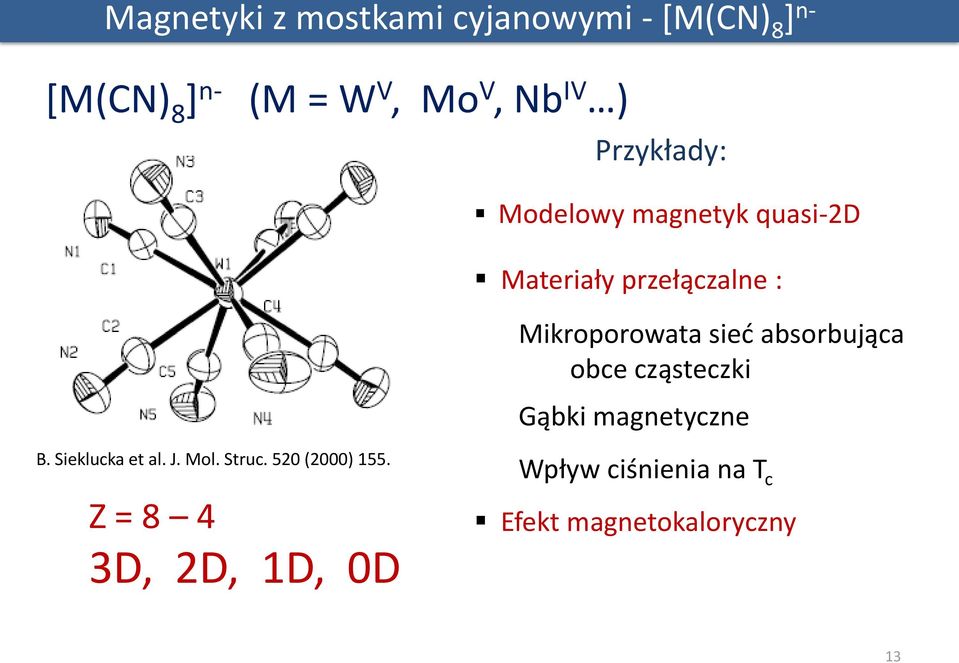 Magnetyki z mostkami cyjanowymi - $[M(CN)_8]^{n-}$

$[M(CN)_8]^{n-}$ (M = $W^V$, $Mo^V$, $Nb^{IV}$…)

N3
C3
N1
C1
W1
C4
C2
N2
C5
N5
N4

B. Sieklucka et al. J. Mol. Struc. 520 (2000) 155.

Z = 8 – 4
3D, 2D, 1D, 0D

Przykłady:

▪ Modelowy magnetyk quasi-2D

▪ Materiały przełączalne :

Mikroporowata sieć absorbująca obce cząsteczki

Gąbki magnetyczne

Wpływ ciśnienia na $T_c$

▪ Efekt magnetokaloryczny

13